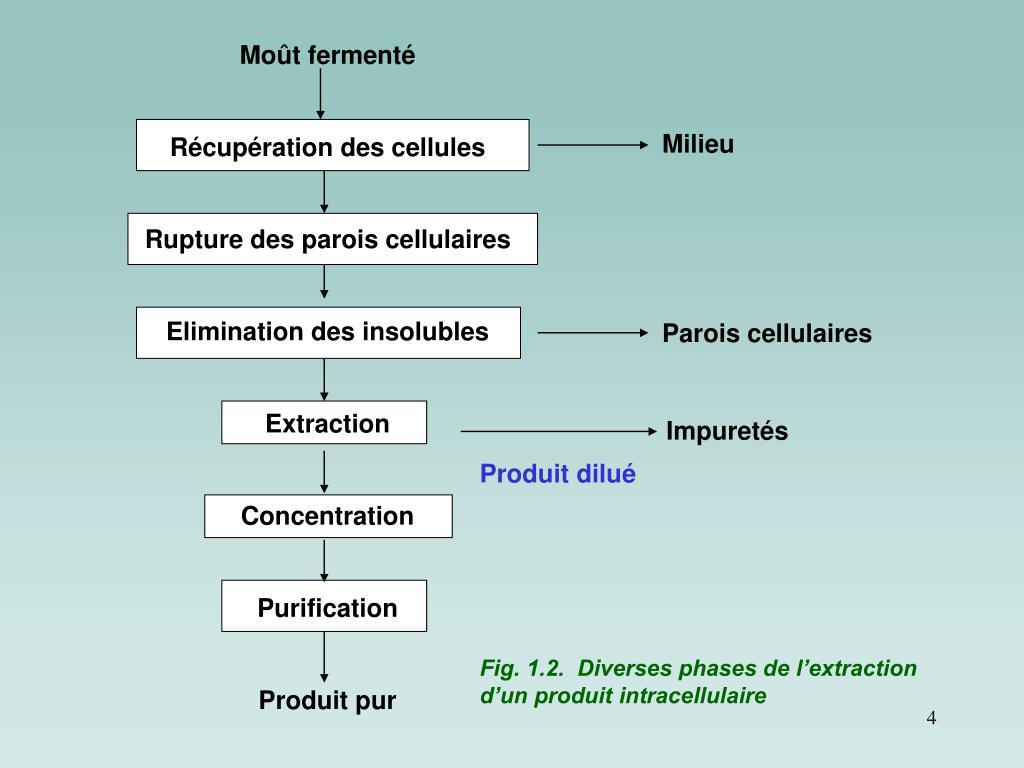 Moût fermenté

Récupération des cellules

Milieu

Rupture des parois cellulaires

Elimination des insolubles

Parois cellulaires

Extraction

Impuretés

Produit dilué

Concentration

Purification

Produit pur

Fig. 1.2. Diverses phases de l’extraction d’un produit intracellulaire

4